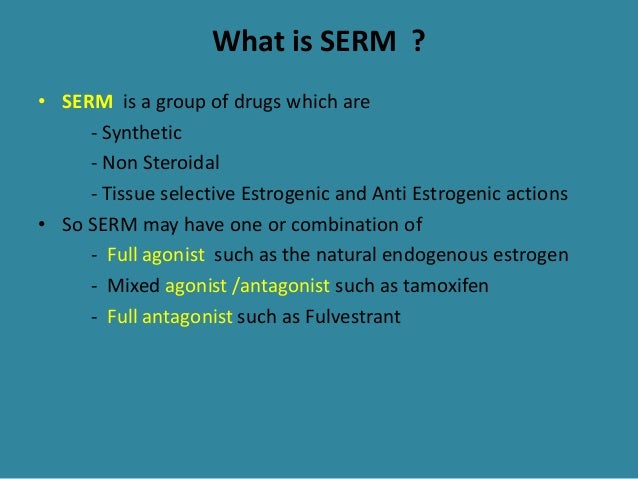 What is SERM ?

• SERM is a group of drugs which are
- Synthetic
- Non Steroidal
- Tissue selective Estrogenic and Anti Estrogenic actions

• So SERM may have one or combination of
- Full agonist such as the natural endogenous estrogen
- Mixed agonist /antagonist such as tamoxifen
- Full antagonist such as Fulvestrant